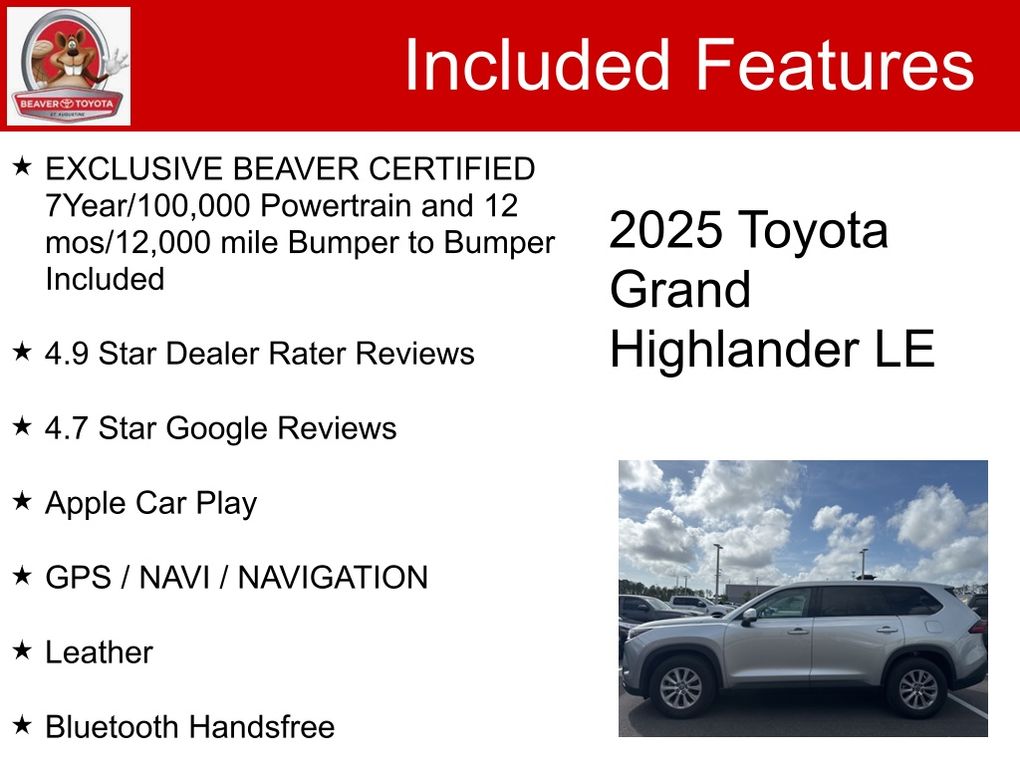 BEAVER TOYOTA
ST. AUGUSTINE

Included Features

★ EXCLUSIVE BEAVER CERTIFIED 7Year/100,000 Powertrain and 12 mos/12,000 mile Bumper to Bumper Included

★ 4.9 Star Dealer Rater Reviews

★ 4.7 Star Google Reviews

★ Apple Car Play

★ GPS / NAVI / NAVIGATION

★ Leather

★ Bluetooth Handsfree

2025 Toyota Grand Highlander LE